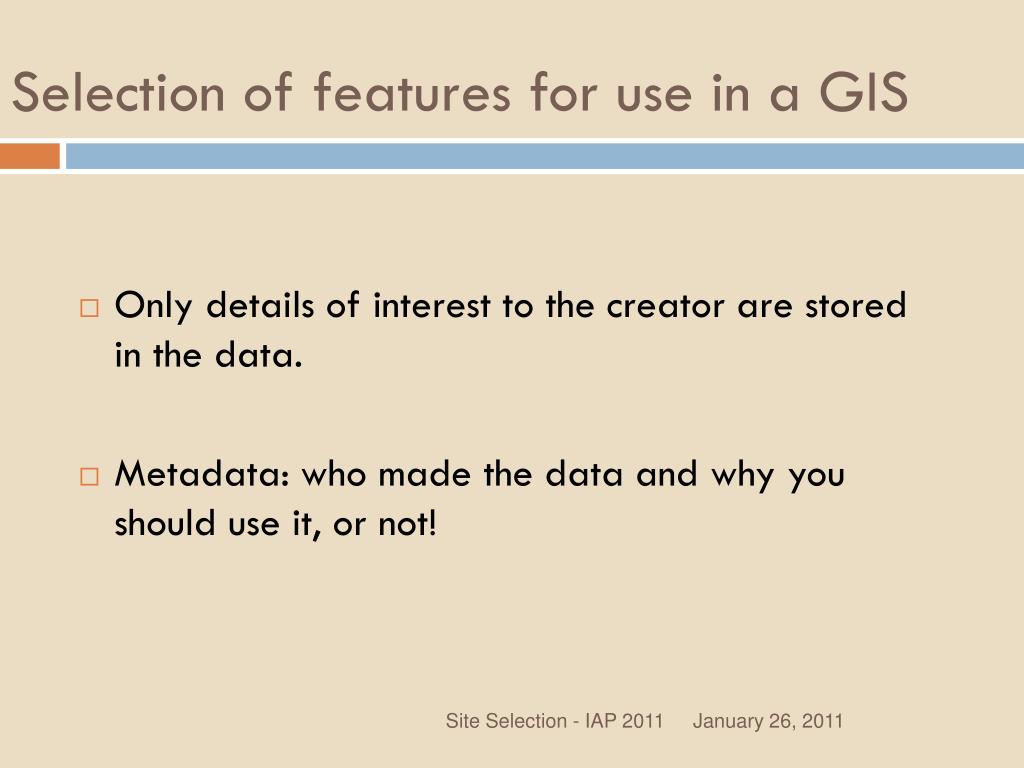 Selection of features for use in a GIS

□ Only details of interest to the creator are stored in the data.

□ Metadata: who made the data and why you should use it, or not!

Site Selection - IAP 2011 January 26, 2011